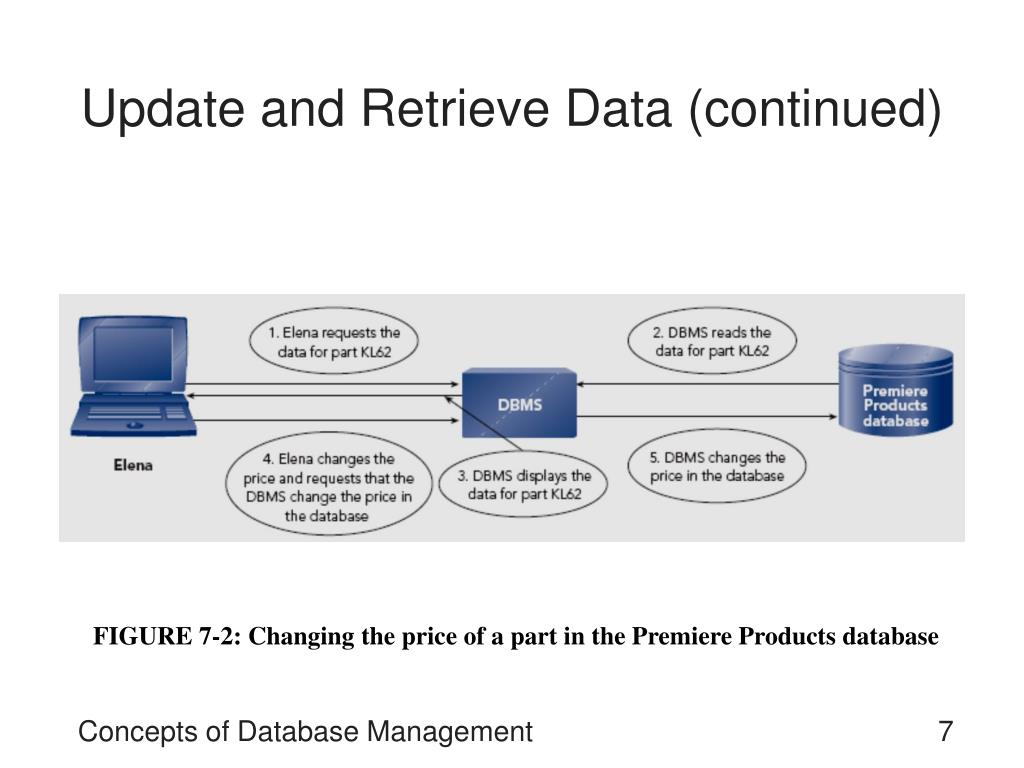 Update and Retrieve Data (continued)

1. Elena requests the data for part KL62

2. DBMS reads the data for part KL62

DBMS

Premiere Products database

Elena

4. Elena changes the price and requests that the DBMS change the price in the database

3. DBMS displays the data for part KL62

5. DBMS changes the price in the database

FIGURE 7-2: Changing the price of a part in the Premiere Products database

Concepts of Database Management

7